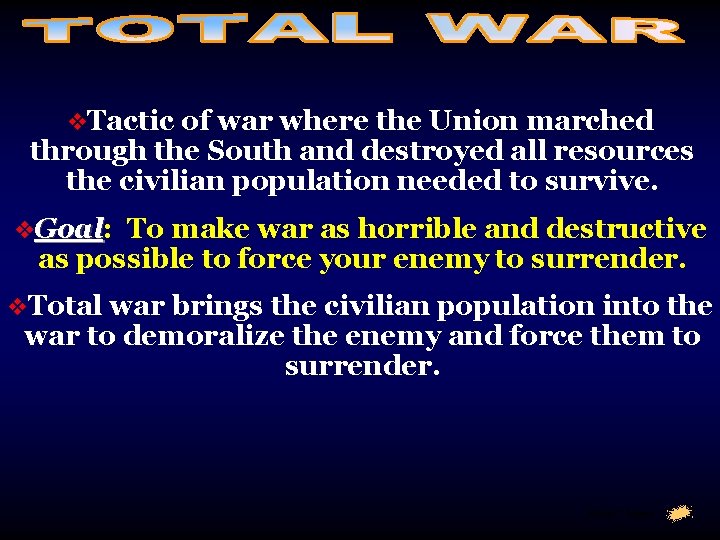 TOTAL WAR

❖Tactic of war where the Union marched through the South and destroyed all resources the civilian population needed to survive.

❖Goal: To make war as horrible and destructive as possible to force your enemy to surrender.

❖Total war brings the civilian population into the war to demoralize the enemy and force them to surrender.